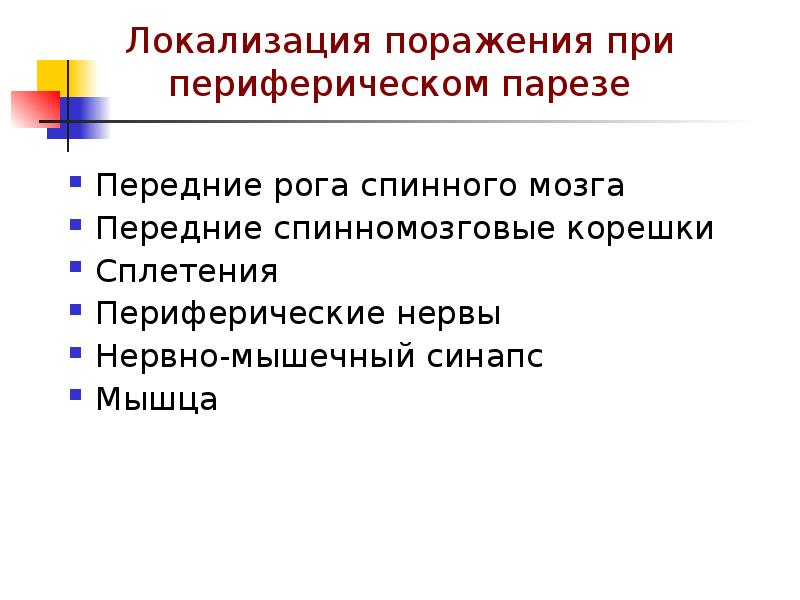 Локализация поражения при периферическом парезе

- Передние рога спинного мозга
- Передние спинномозговые корешки
- Сплетения
- Периферические нервы
- Нервно-мышечный синапс
- Мышца